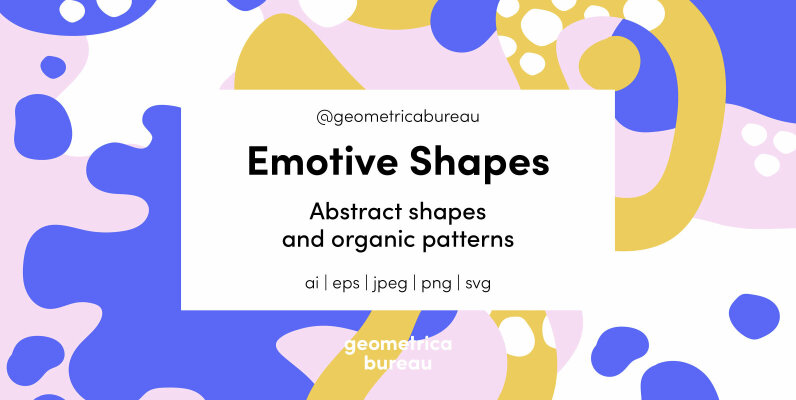 @geometricabureau

Emotive Shapes

Abstract shapes and organic patterns

ai | eps | jpeg | png | svg

geometrica bureau